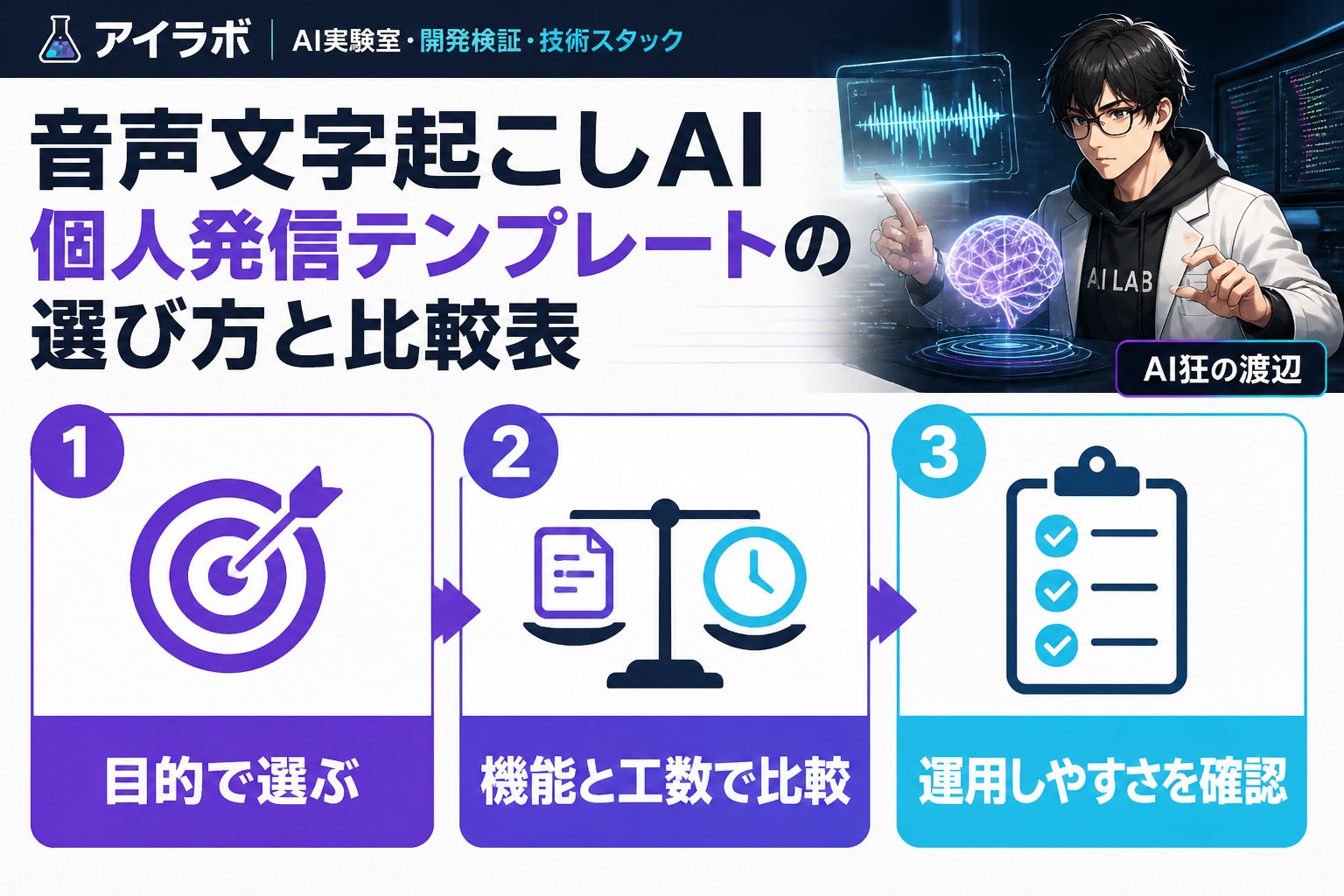 アイラボ | AI実験室・開発検証・技術スタック

音声文字起こしAI
個人発信テンプレートの
選び方と比較表

AI LAB

AI狂の渡辺

1
目的で選ぶ

2
機能と工数で比較

3
運用しやすさを確認